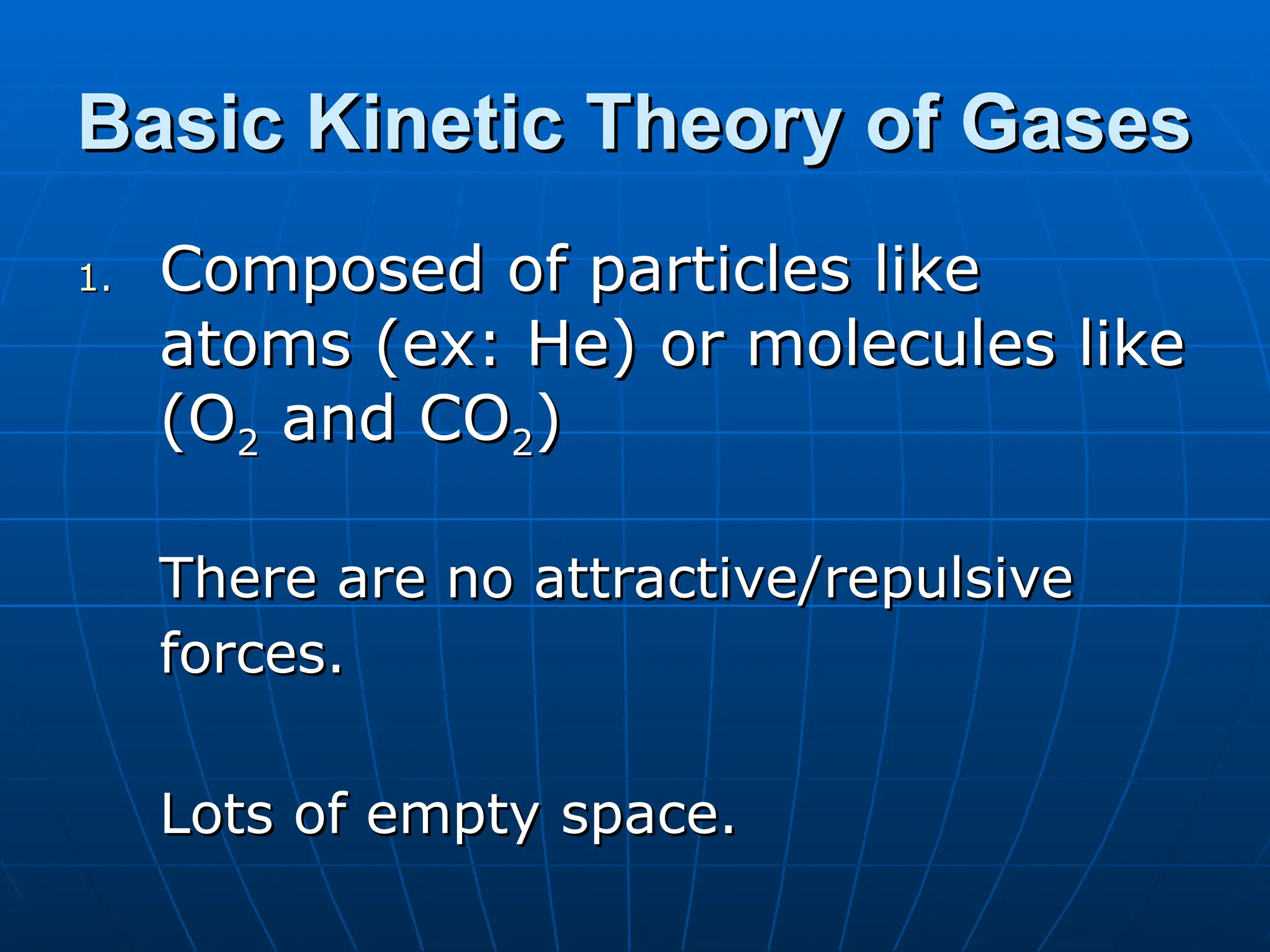 Basic Kinetic Theory of Gases

1. Composed of particles like atoms (ex: He) or molecules like ($O_2$ and $CO_2$)

There are no attractive/repulsive forces.

Lots of empty space.